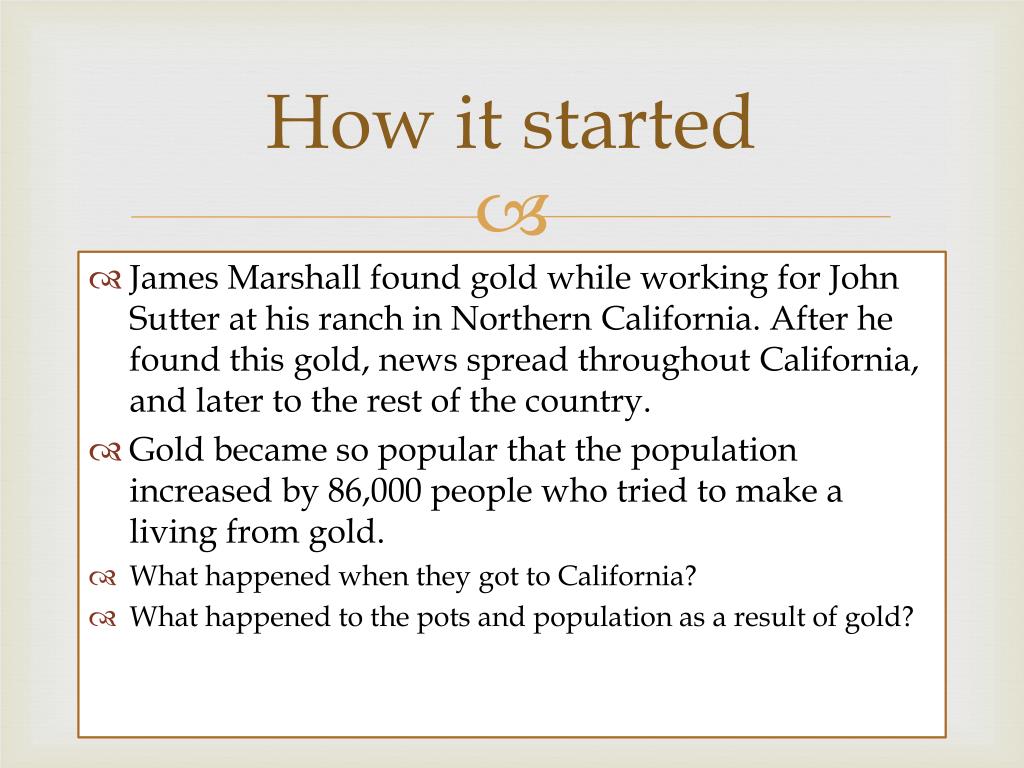 How it started

James Marshall found gold while working for John Sutter at his ranch in Northern California. After he found this gold, news spread throughout California, and later to the rest of the country.

Gold became so popular that the population increased by 86,000 people who tried to make a living from gold.

What happened when they got to California?

What happened to the pots and population as a result of gold?